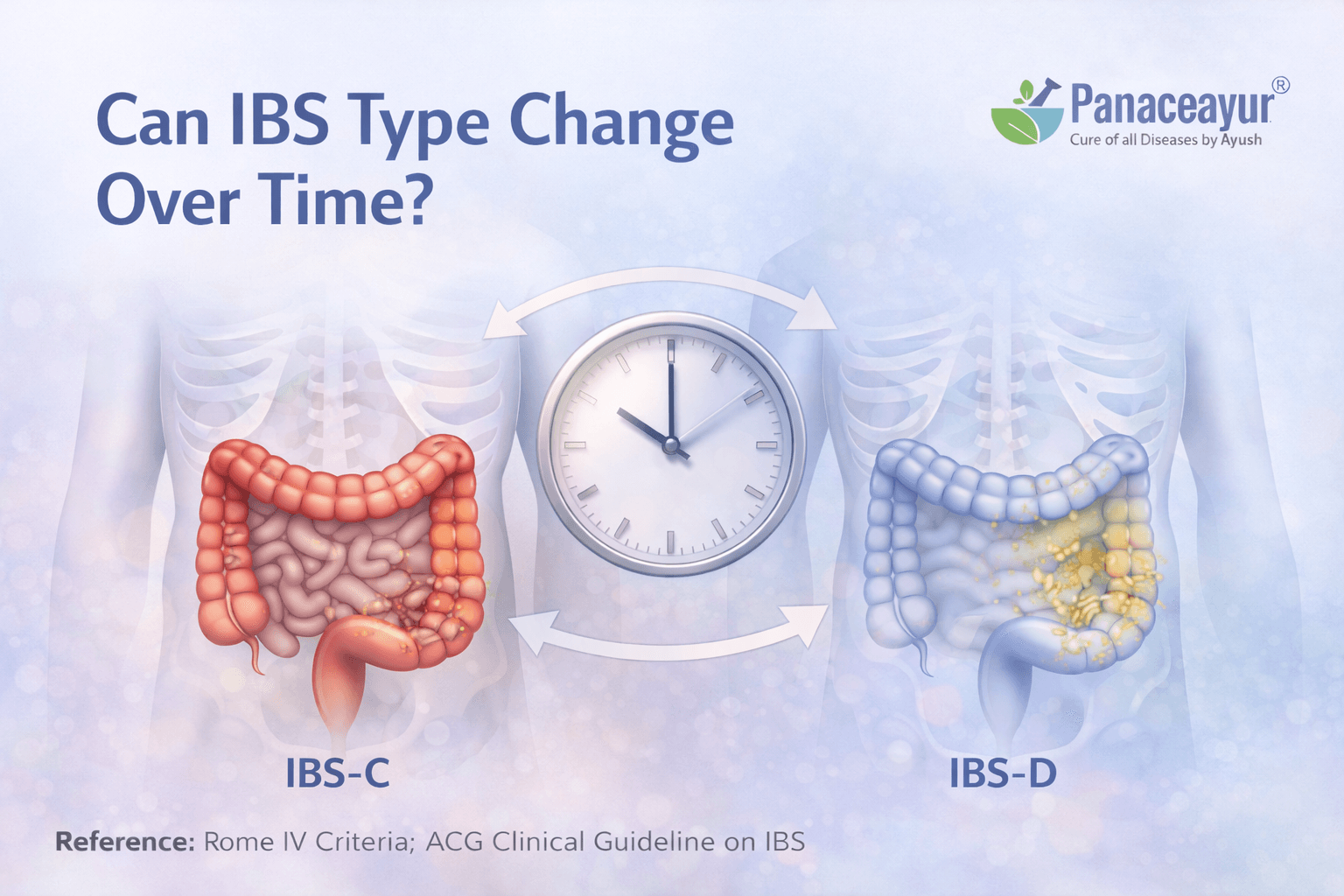 Can IBS Type Change Over Time?

Panaceayur®
Cure of all Diseases by Ayush

IBS-C

IBS-D

Reference: Rome IV Criteria; ACG Clinical Guideline on IBS